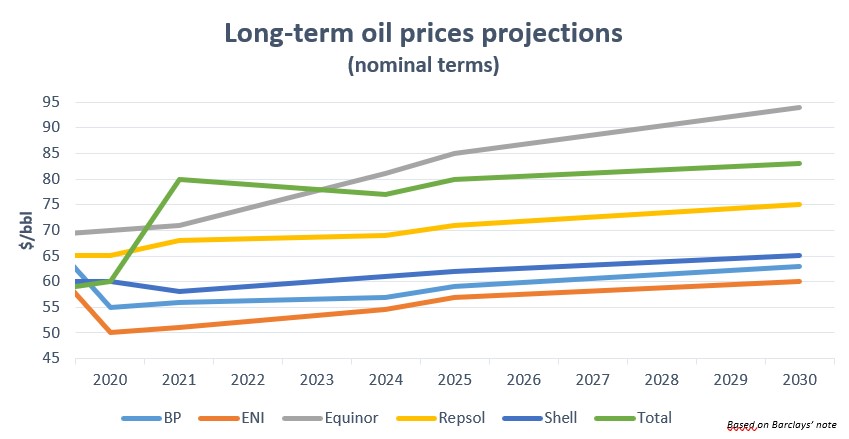 Long-term oil prices projections
(nominal terms)

$/bbl

95
90
85
80
75
70
65
60
55
50
45

2020 2021 2022 2023 2024 2025 2026 2027 2028 2029 2030

BP ENI Equinor Repsol Shell Total

Based on Barclays' note